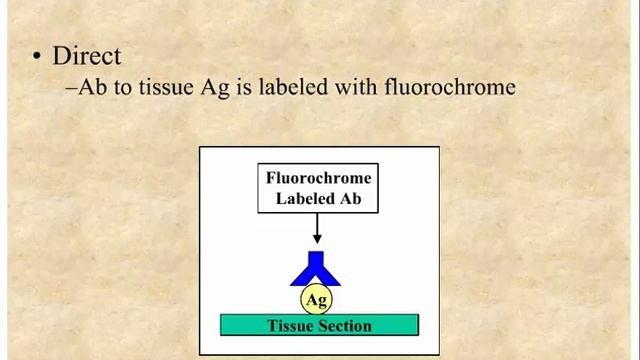 • Direct
–Ab to tissue Ag is labeled with fluorochrome

Fluorochrome Labeled Ab

Ag

Tissue Section